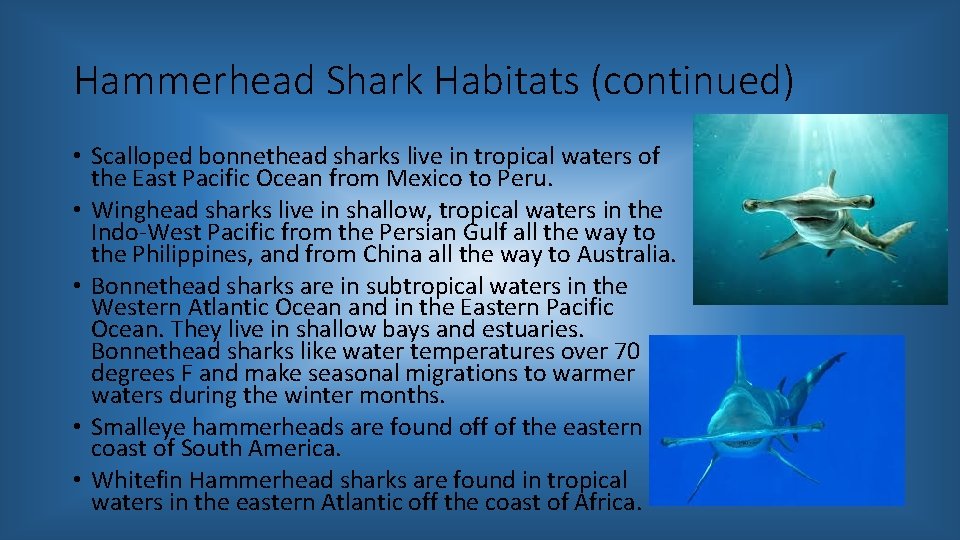 Hammerhead Shark Habitats (continued)

• Scalloped bonnethead sharks live in tropical waters of the East Pacific Ocean from Mexico to Peru.
• Winghead sharks live in shallow, tropical waters in the Indo-West Pacific from the Persian Gulf all the way to the Philippines, and from China all the way to Australia.
• Bonnethead sharks are in subtropical waters in the Western Atlantic Ocean and in the Eastern Pacific Ocean. They live in shallow bays and estuaries. Bonnethead sharks like water temperatures over 70 degrees F and make seasonal migrations to warmer waters during the winter months.
• Smalleye hammerheads are found off of the eastern coast of South America.
• Whitefin Hammerhead sharks are found in tropical waters in the eastern Atlantic off the coast of Africa.